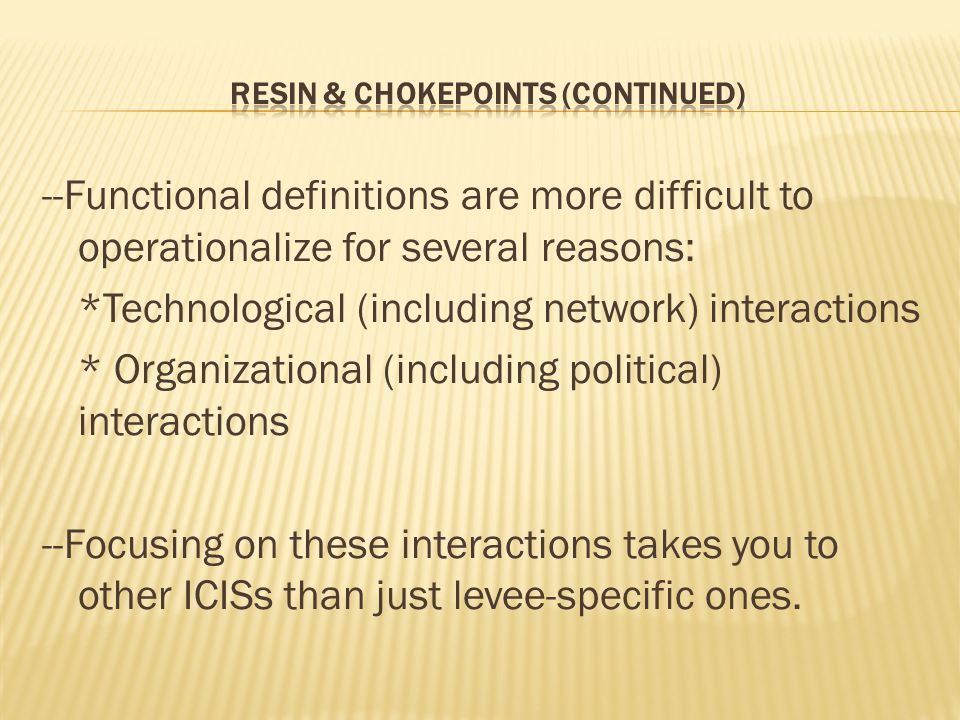 RESIN & CHOKEPOINTS (CONTINUED)

--Functional definitions are more difficult to operationalize for several reasons:

*Technological (including network) interactions

* Organizational (including political) interactions

--Focusing on these interactions takes you to other ICISs than just levee-specific ones.